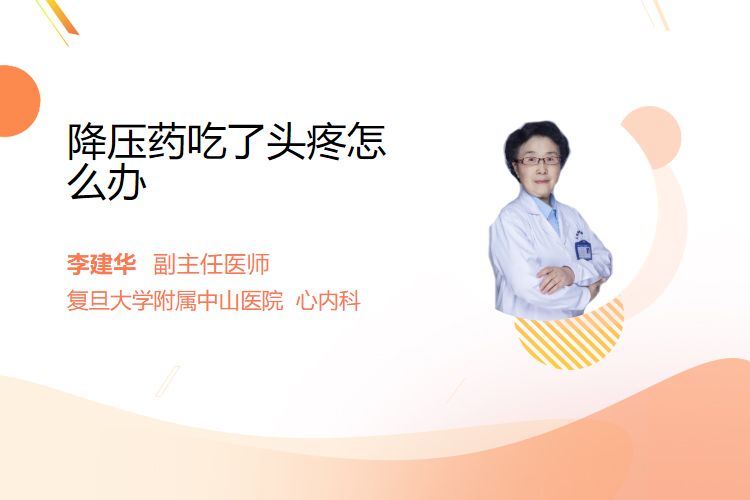 降压药吃了头疼怎么办

李建华 副主任医师
复旦大学附属中山医院 心内科